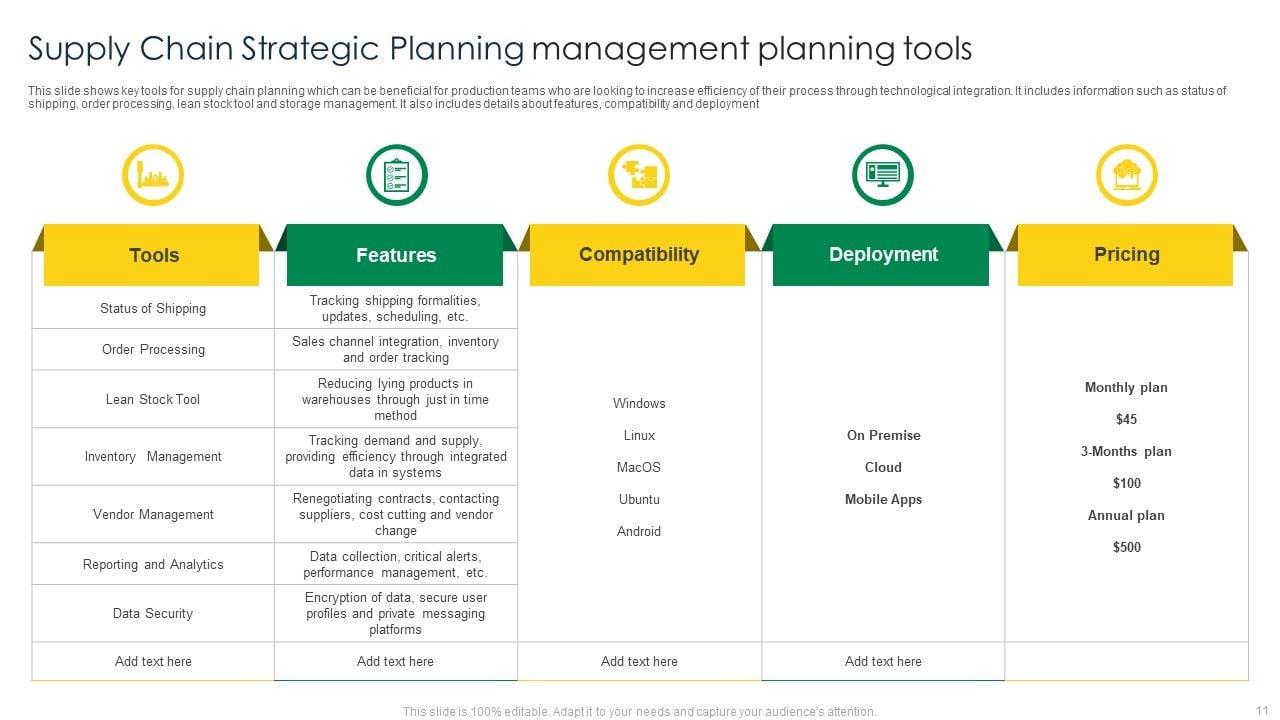 Supply Chain Strategic Planning management planning tools

This slide shows key tools for supply chain planning which can be beneficial for production teams who are looking to increase efficiency of their process through technological integration. It includes information such as status of shipping, order processing, lean stock tool and storage management. It also includes details about features, compatibility and deployment

| Tools | Features | Compatibility | Deployment | Pricing |
|---|---|---|---|---|
| Status of Shipping | Tracking shipping formalities, updates, scheduling, etc. | Windows Linux MacOS Ubuntu Android | On Premise Cloud Mobile Apps | Monthly plan $45 3-Months plan $100 Annual plan $500 |
| Order Processing | Sales channel integration, inventory and order tracking | | | |
| Lean Stock Tool | Reducing lying products in warehouses through just in time method | | | |
| Inventory Management | Tracking demand and supply, providing efficiency through integrated data in systems | | | |
| Vendor Management | Renegotiating contracts, contacting suppliers, cost cutting and vendor change | | | |
| Reporting and Analytics | Data collection, critical alerts, performance management, etc. | | | |
| Data Security | Encryption of data, secure user profiles and private messaging platforms | | | |
| Add text here | Add text here | Add text here | Add text here | |

This slide is 100% editable. Adapt it to your needs and capture your audience's attention.

11